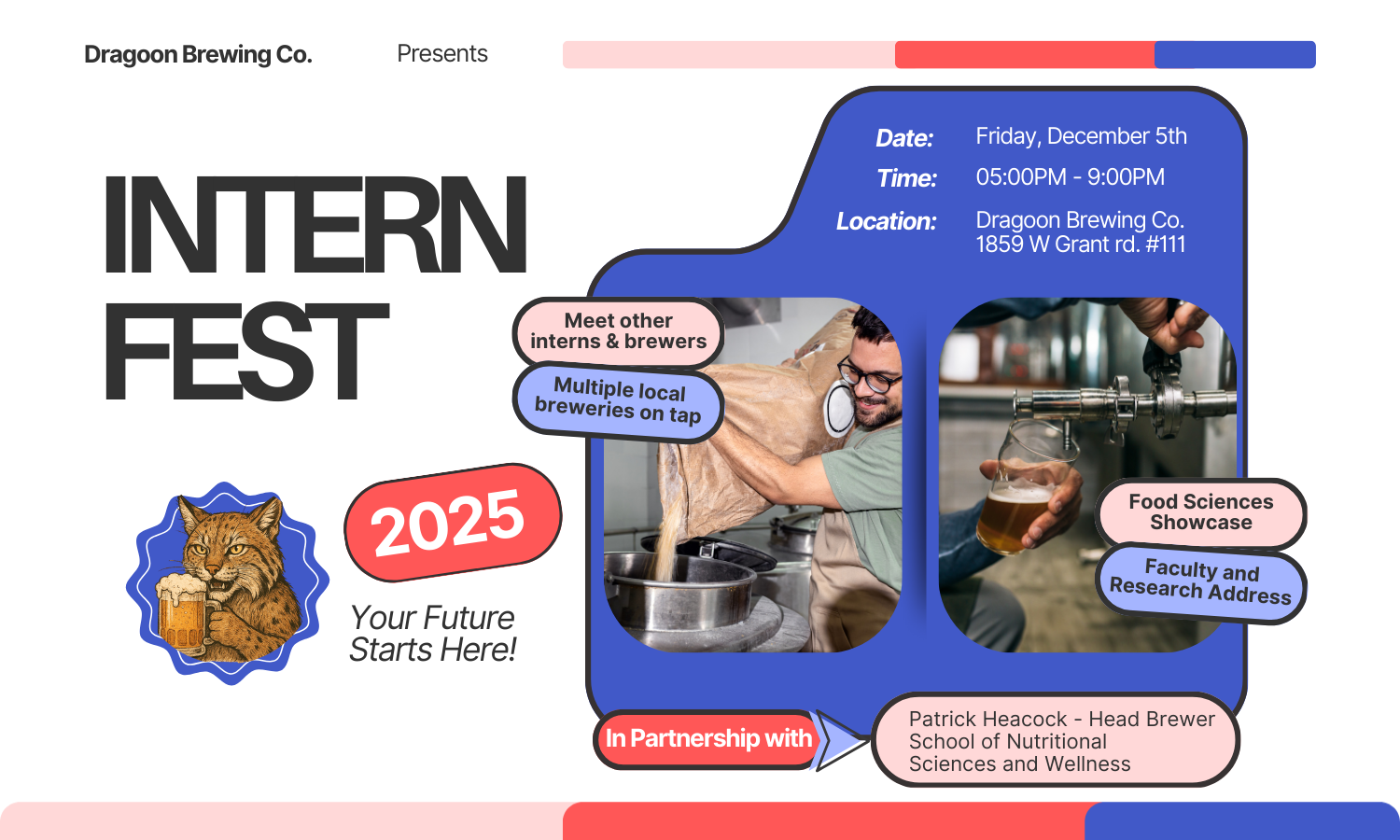 Dragoon Brewing Co.

Presents

INTERN FEST

2025

Your Future Starts Here!

Date: Friday, December 5th

Time: 05:00PM - 9:00PM

Location: Dragoon Brewing Co. 1859 W Grant rd. #111

Meet other interns & brewers

Multiple local breweries on tap

Food Sciences Showcase

Faculty and Research Address

In Partnership with

Patrick Heacock - Head Brewer
School of Nutritional Sciences and Wellness